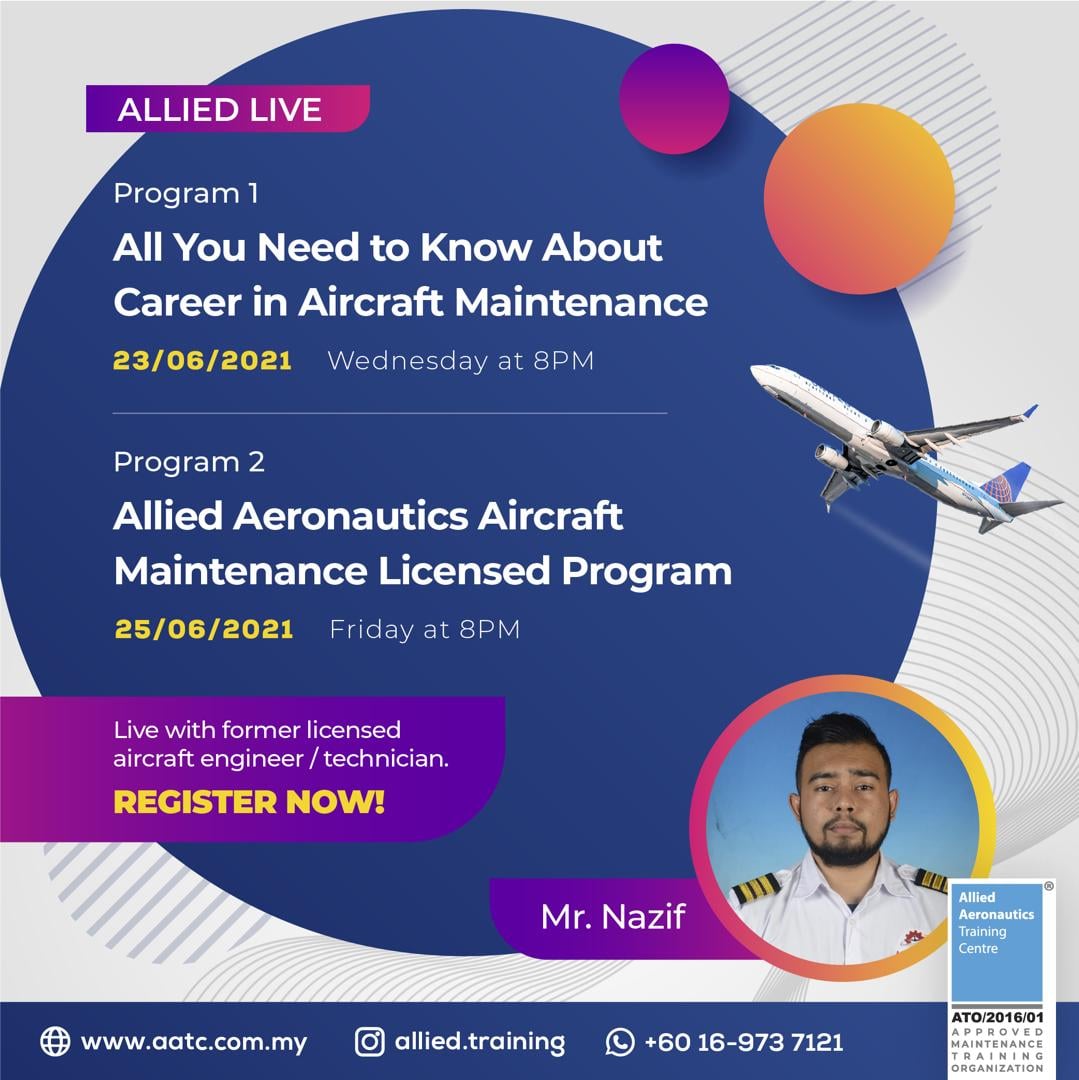 ALLIED LIVE

Program 1

All You Need to Know About Career in Aircraft Maintenance

23/06/2021 Wednesday at 8PM

Program 2

Allied Aeronautics Aircraft Maintenance Licensed Program

25/06/2021 Friday at 8PM

Live with former licensed aircraft engineer / technician.

REGISTER NOW!

Mr. Nazif

Allied Aeronautics Training Centre ®

ATO/2016/01 APPROVED MAINTENANCE TRAINING ORGANIZATION

www.aatc.com.my allied.training +60 16-973 7121